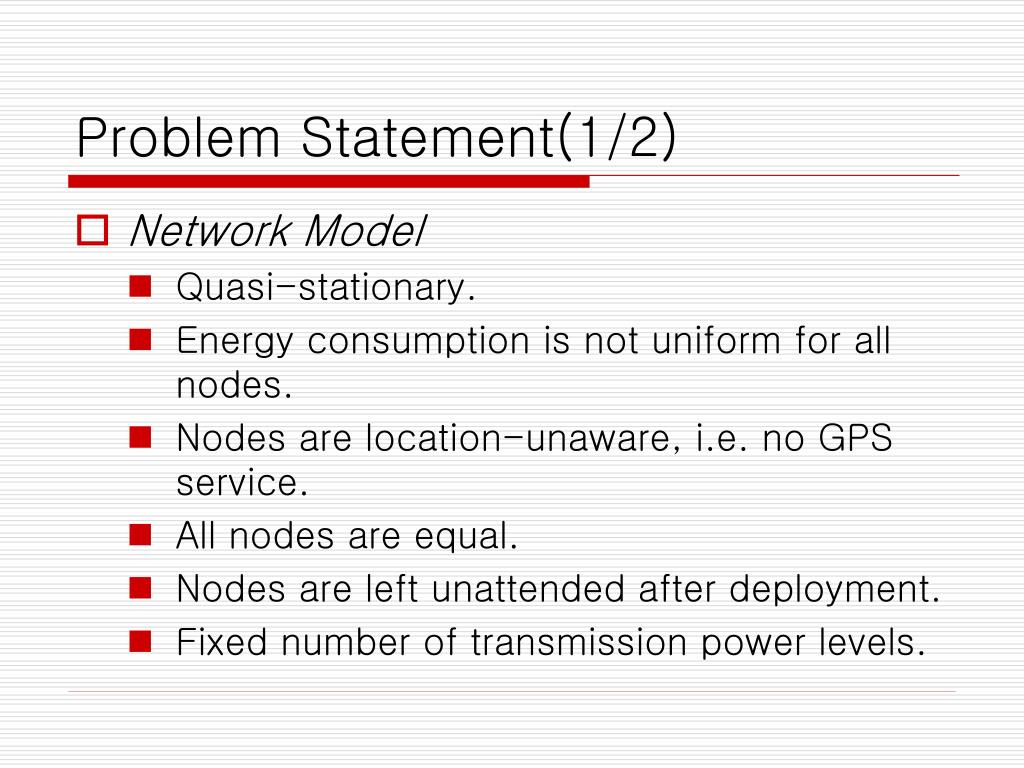 Problem Statement(1/2)

Network Model

Quasi-stationary.

Energy consumption is not uniform for all nodes.

Nodes are location-unaware, i.e. no GPS service.

All nodes are equal.

Nodes are left unattended after deployment.

Fixed number of transmission power levels.